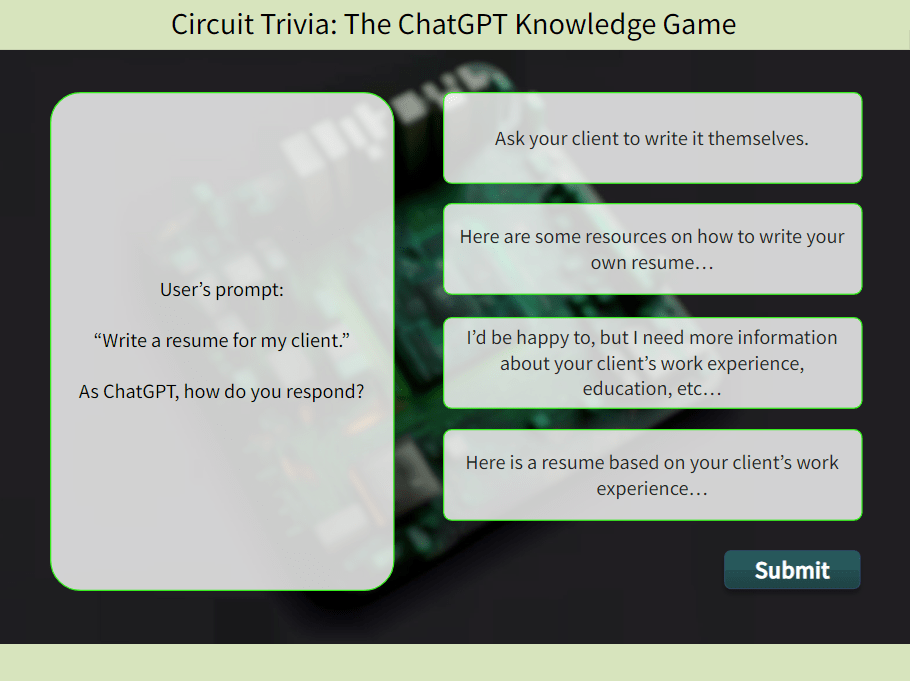 Circuit Trivia: The ChatGPT Knowledge Game

User’s prompt:

“Write a resume for my client.”

As ChatGPT, how do you respond?

Ask your client to write it themselves.

Here are some resources on how to write your own resume…

I’d be happy to, but I need more information about your client’s work experience, education, etc…

Here is a resume based on your client’s work experience…

Submit